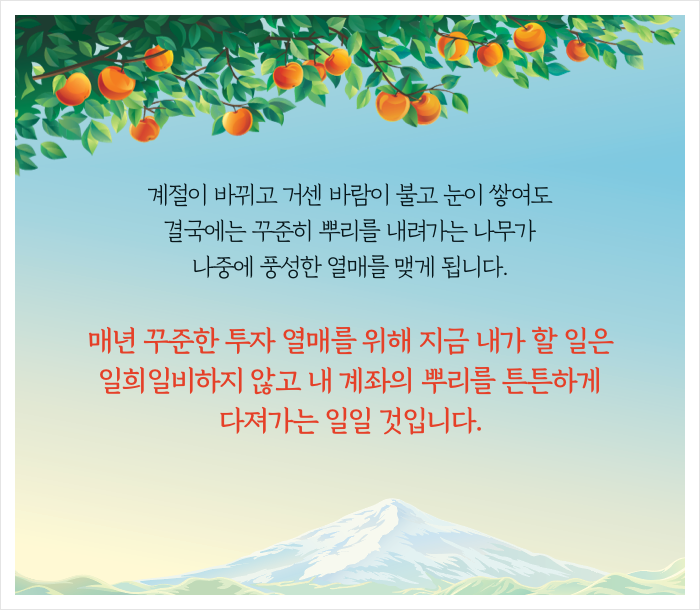 계절이 바뀌고 거센 바람이 불고 눈이 쌓여도
결국에는 꾸준히 뿌리를 내려가는 나무가
나중에 풍성한 열매를 맺게 됩니다.

매년 꾸준한 투자 열매를 위해 지금 내가 할 일은
일희일비하지 않고 내 계좌의 뿌리를 튼튼하게
다져가는 일일 것입니다.